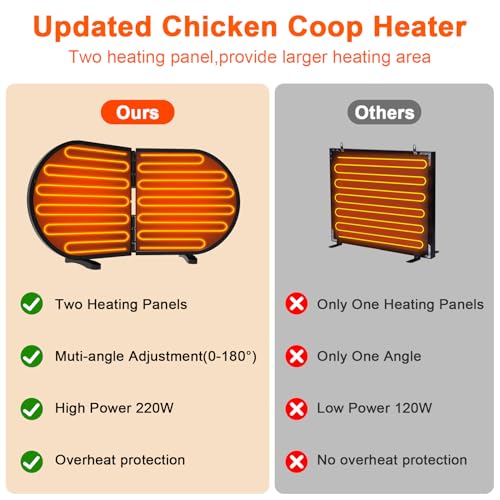 Updated Chicken Coop Heater

Two heating panel,provide larger heating area

Ours

Two Heating Panels

Muti-angle Adjustment(0-180°)

High Power 220W

Overheat protection

Others

Only One Heating Panels

Only One Angle

Low Power 120W

No overheat protection